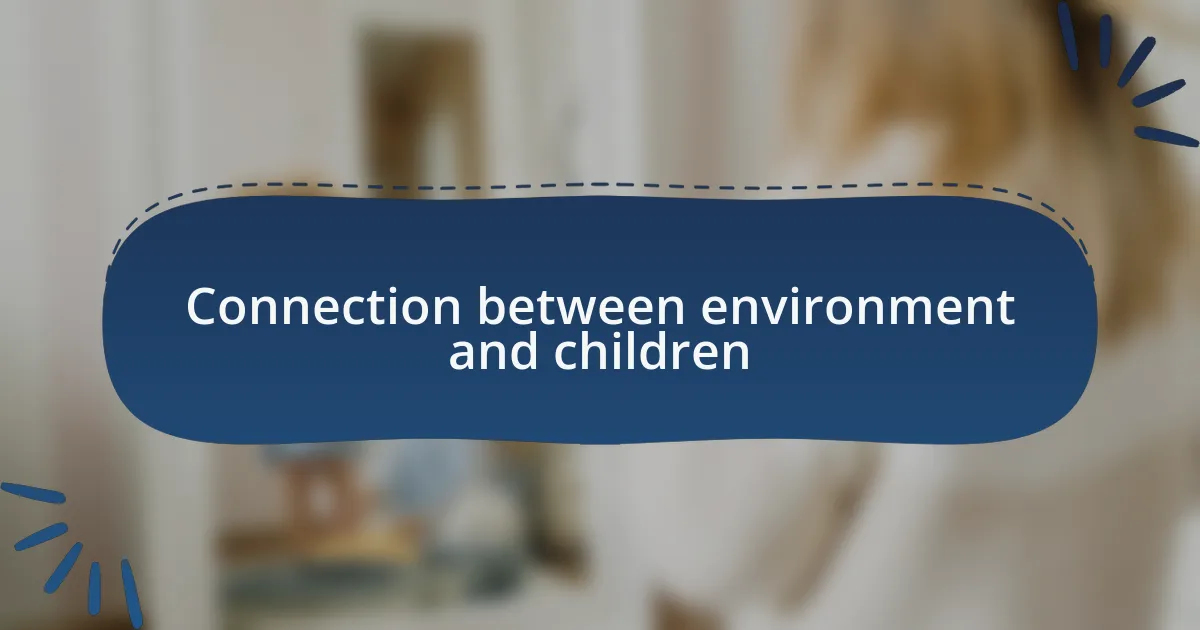 Connection between environment and children